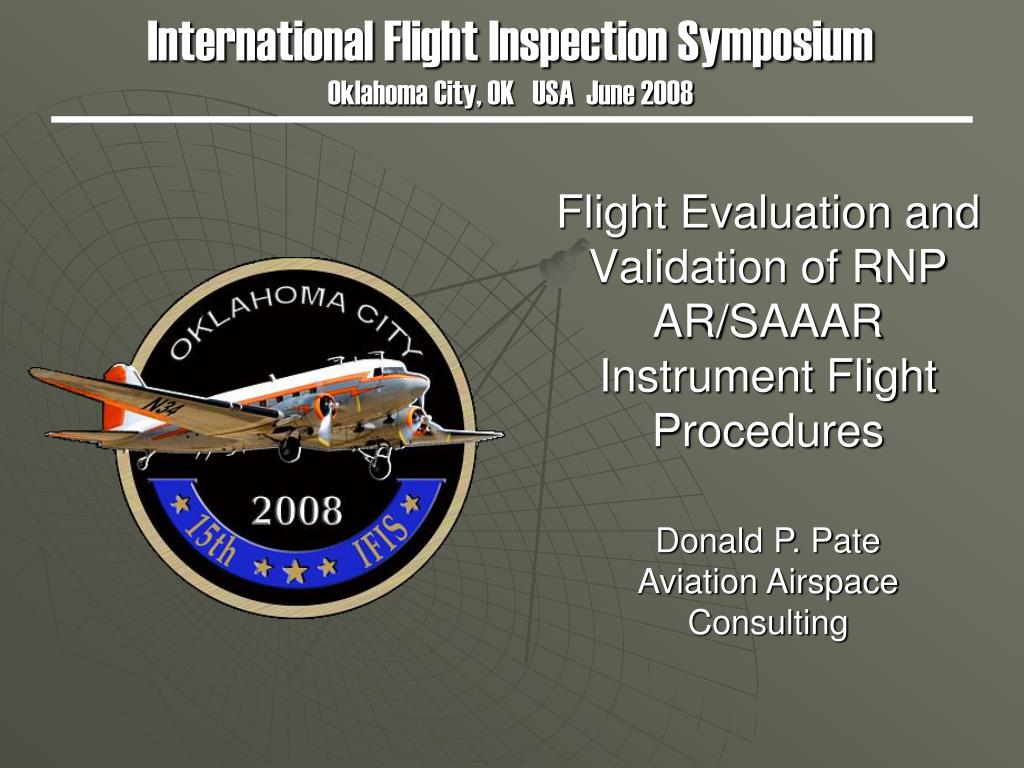 International Flight Inspection Symposium
Oklahoma City, OK USA June 2008

OKLAHOMA CITY
N34
2008
15th IFIS

Flight Evaluation and Validation of RNP AR/SAAAR Instrument Flight Procedures

Donald P. Pate
Aviation Airspace Consulting